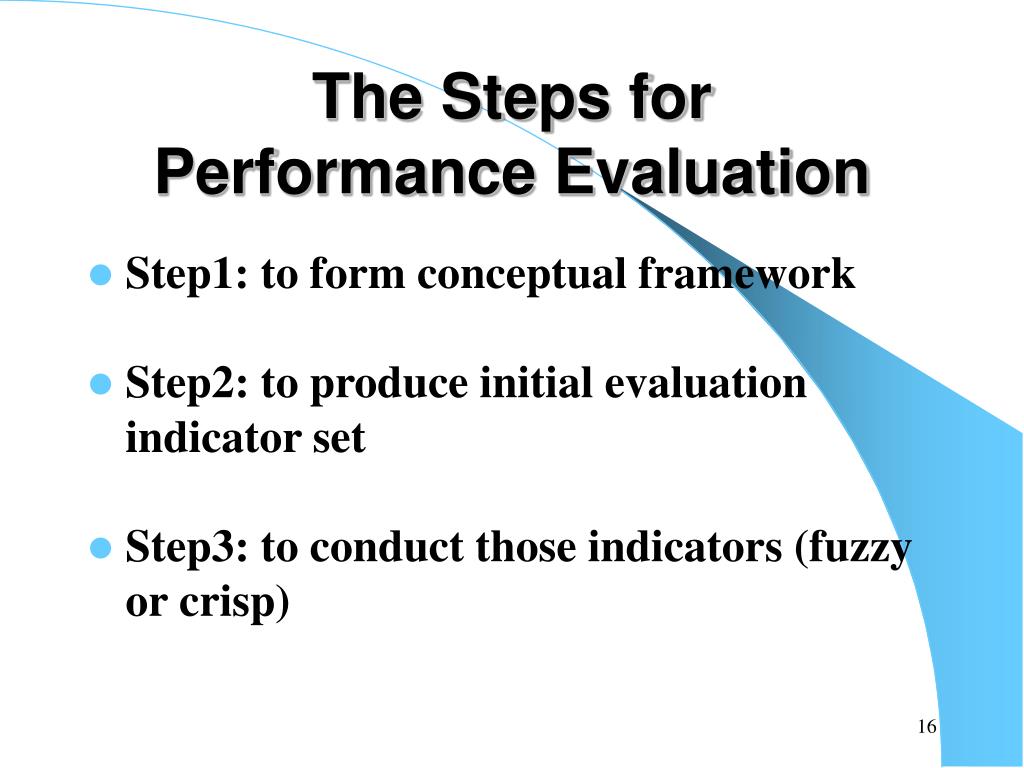 The Steps for Performance Evaluation

- Step1: to form conceptual framework
- Step2: to produce initial evaluation indicator set
- Step3: to conduct those indicators (fuzzy or crisp)

16